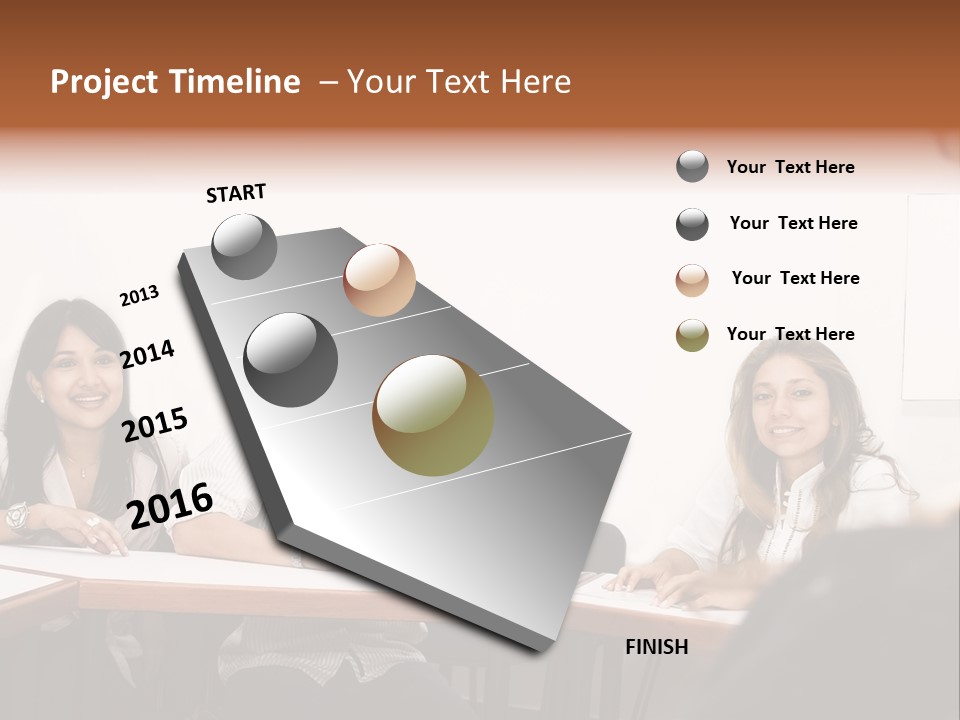 Project Timeline – Your Text Here

START

2013

2014

2015

2016

FINISH

Your Text Here

Your Text Here

Your Text Here

Your Text Here